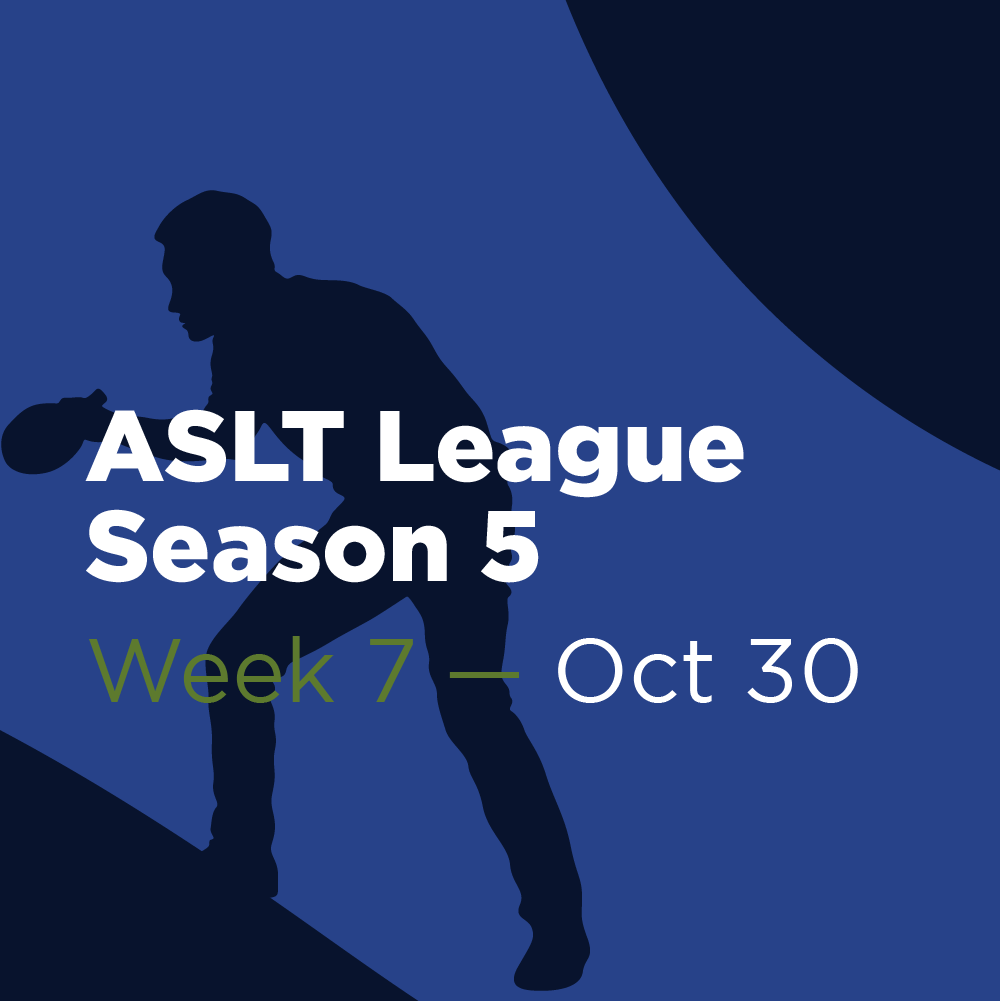 ASLT League
Season 5
Week 7 — Oct 30